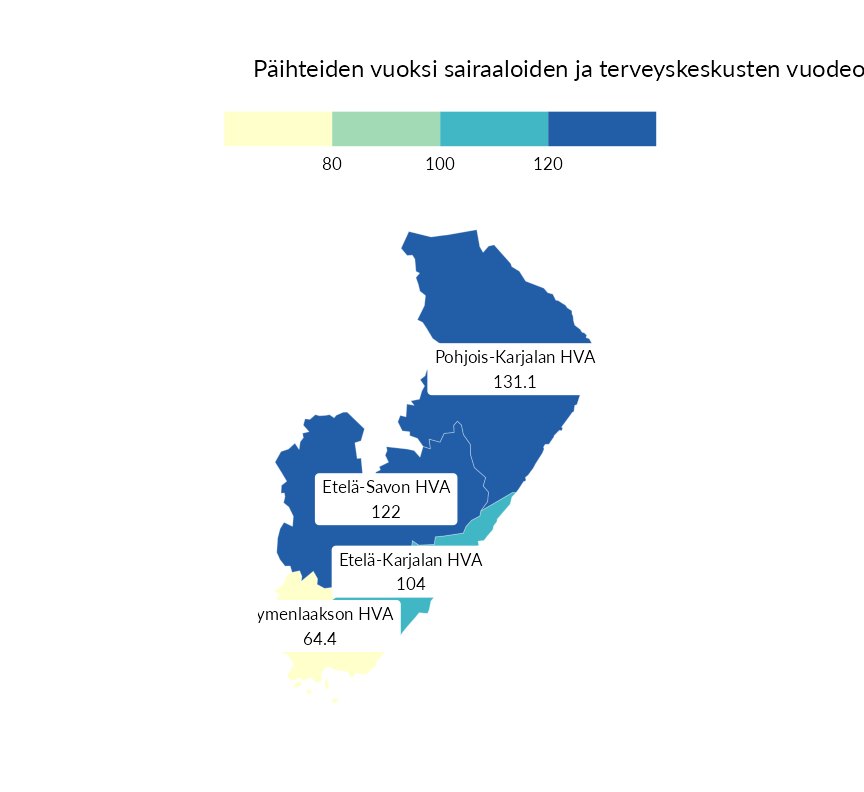 Päihteiden vuoksi sairaaloiden ja terveyskeskusten vuodeo

80
100
120

Pohjois-Karjalan HVA
131.1

Etelä-Savon HVA
122

Etelä-Karjalan HVA
104

ymenlaakson HVA
64.4